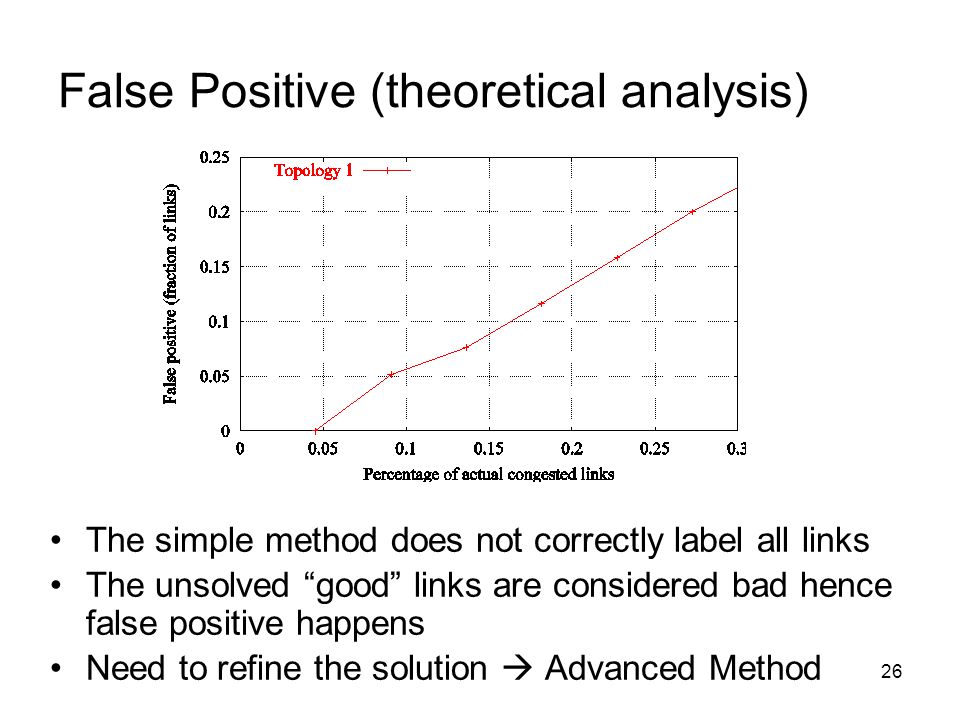 False Positive (theoretical analysis)

Topology 1

False positive (fraction of links)

0.25
0.2
0.15
0.1
0.05
0

0
0.05
0.1
0.15
0.2
0.25
0.3

Percentage of actual congested links

• The simple method does not correctly label all links
• The unsolved “good” links are considered bad hence false positive happens
• Need to refine the solution → Advanced Method

26